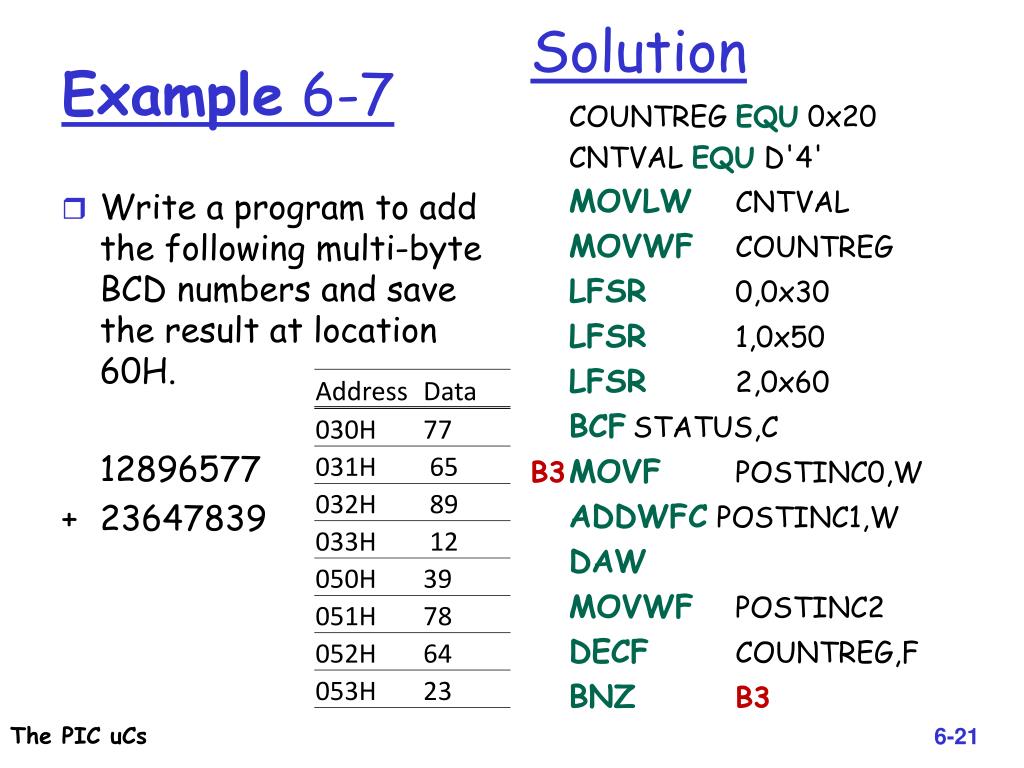 Example 6-7

Write a program to add the following multi-byte BCD numbers and save the result at location 60H.

12896577
+ 23647839

| Address | Data |
|---|---|
| 030H | 77 |
| 031H | 65 |
| 032H | 89 |
| 033H | 12 |
| 050H | 39 |
| 051H | 78 |
| 052H | 64 |
| 053H | 23 |

Solution

COUNTREG EQU 0x20
CNTVAL EQU D'4'
MOVLW CNTVAL
MOVWF COUNTREG
LFSR 0,0x30
LFSR 1,0x50
LFSR 2,0x60
BCF STATUS,C
B3 MOVF POSTINC0,W
ADDWFC POSTINC1,W
DAW
MOVWF POSTINC2
DECF COUNTREG,F
BNZ B3

The PIC uCs

6-21